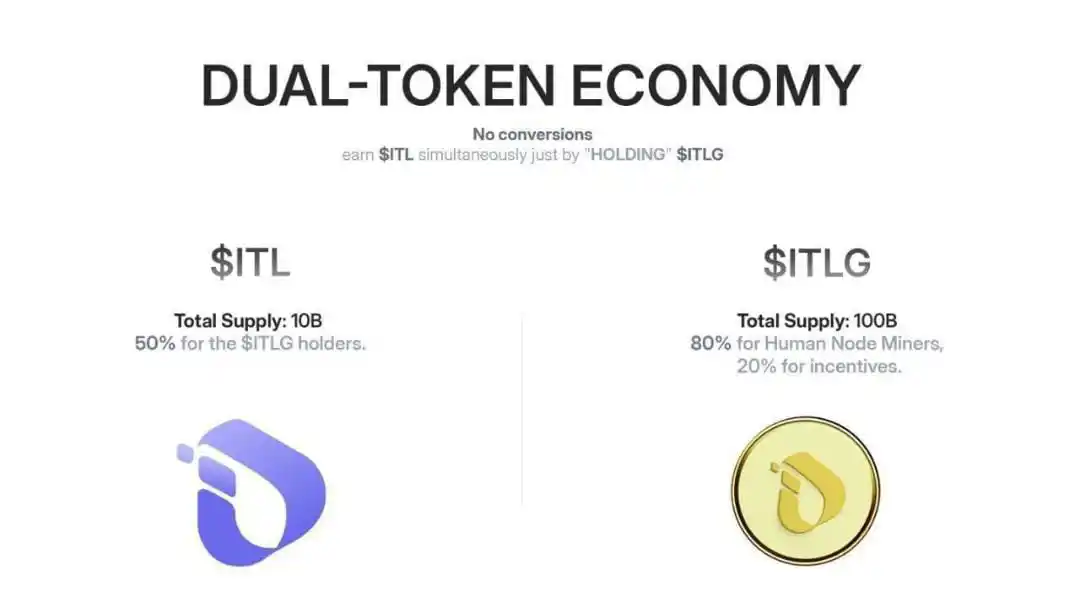 DUAL-TOKEN ECONOMY

No conversions
earn \$ITL simultaneously just by "HOLDING" \$ITLG

\$ITL

Total Supply: 10B
50% for the \$ITLG holders.

\$ITLG

Total Supply: 100B
80% for Human Node Miners,
20% for incentives.